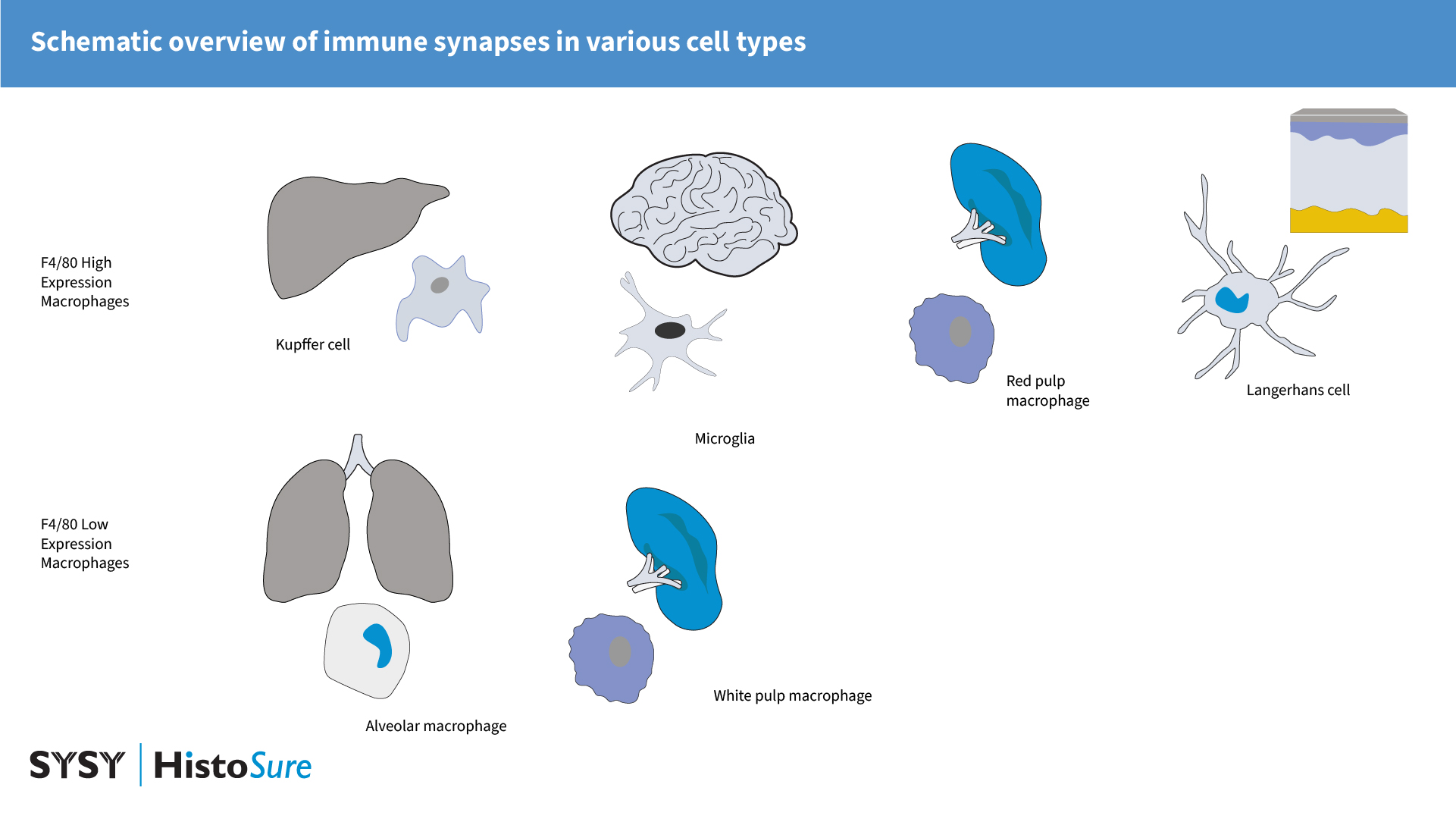 Schematic overview of immune synapses in various cell types

F4/80 High Expression Macrophages

Kupffer cell

Microglia

Red pulp macrophage

Langerhans cell

F4/80 Low Expression Macrophages

Alveolar macrophage

White pulp macrophage

SYSY | HistoSure